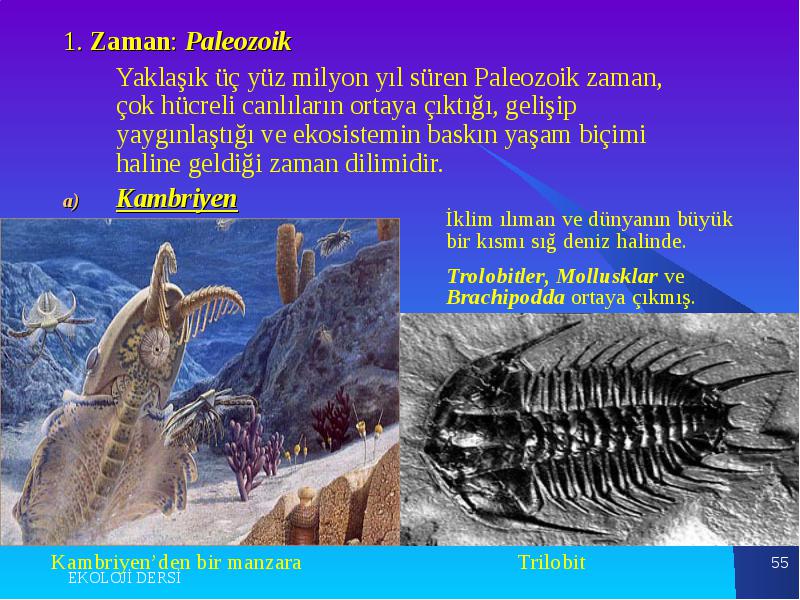 1. Zaman: Paleozoik

Yaklaşık üç yüz milyon yıl süren Paleozoik zaman, çok hücreli canlıların ortaya çıktığı, gelişip yaygınlaştığı ve ekosistemin baskın yaşam biçimi haline geldiği zaman dilimidir.

a) Kambriyen

İklim ılıman ve dünyanın büyük bir kısmı sığ deniz halinde.

Trolobitler, Mollusklar ve Brachipodda ortaya çıkmış.

Kambriyen'den bir manzara

Trilobit

EKOLOJİ DERSİ

55